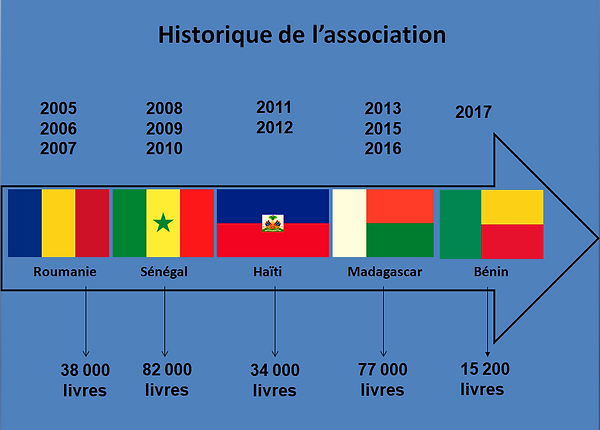 Historique de l’association

2005
2006
2007

2008
2009
2010

2011
2012

2013
2015
2016

2017

Roumanie

Sénégal

Haïti

Madagascar

Bénin

38 000 livres

82 000 livres

34 000 livres

77 000 livres

15 200 livres